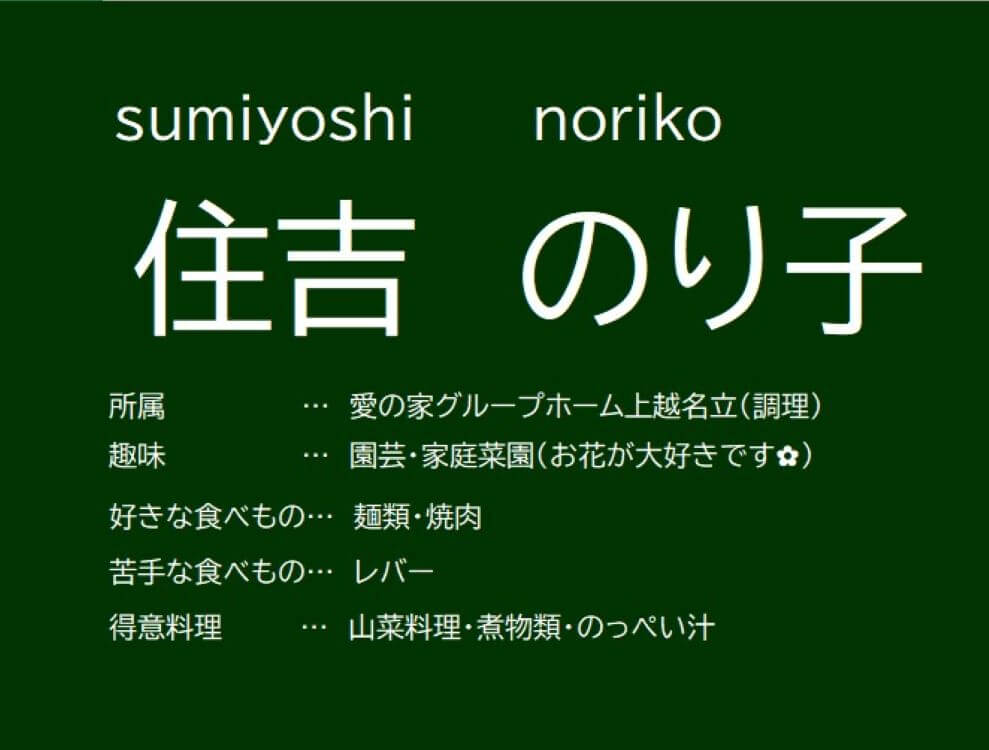 sumiyoshi　noriko

住吉　のり子

所属　…　愛の家グループホーム上越名立（調理）
趣味　…　園芸・家庭菜園（お花が大好きです✿）
好きな食べもの…　麺類・焼肉
苦手な食べもの…　レバー
得意料理　…　山菜料理・煮物類・のっぺい汁